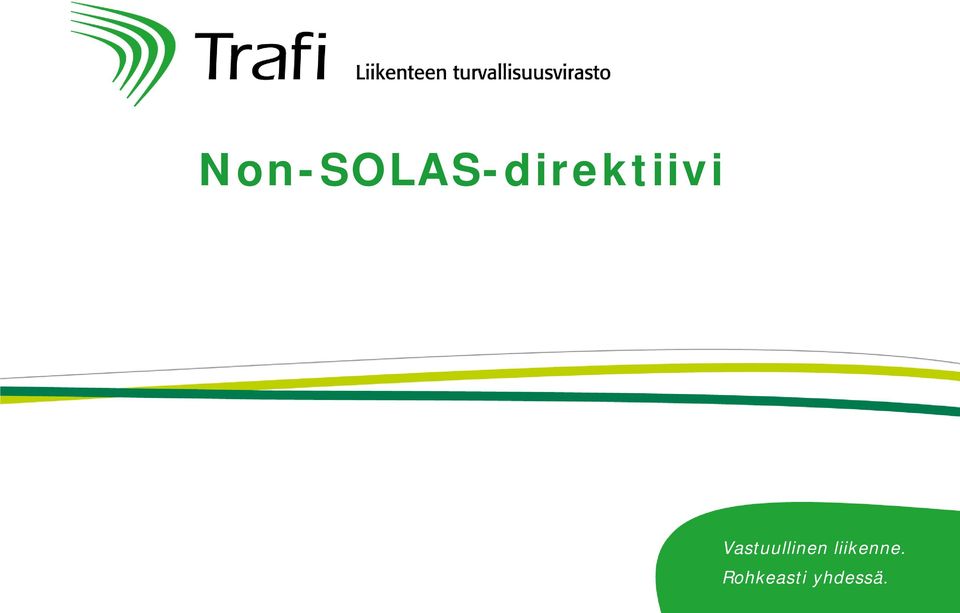 Trafi Liikenteen turvallisuusvirasto

Non-SOLAS-direktiivi

Vastuullinen liikenne.
Rohkeasti yhdessä.